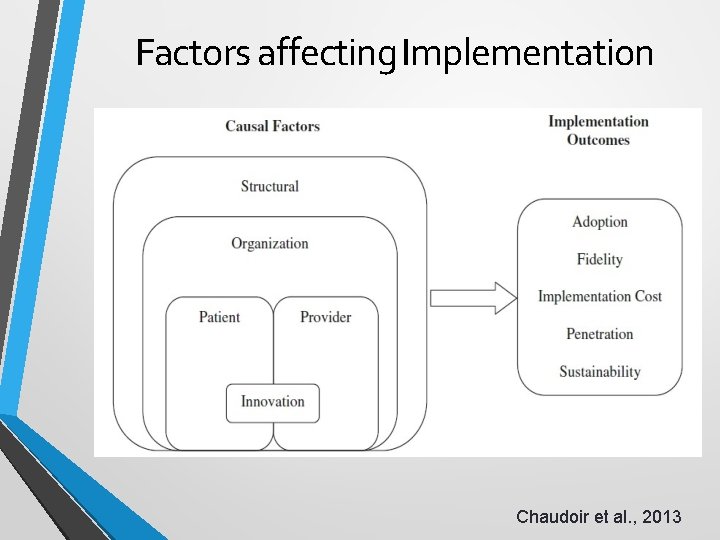 Factors affecting Implementation

Causal Factors

Structural

Organization

Patient

Provider

Innovation

Implementation Outcomes

Adoption

Fidelity

Implementation Cost

Penetration

Sustainability

Chaudoir et al., 2013